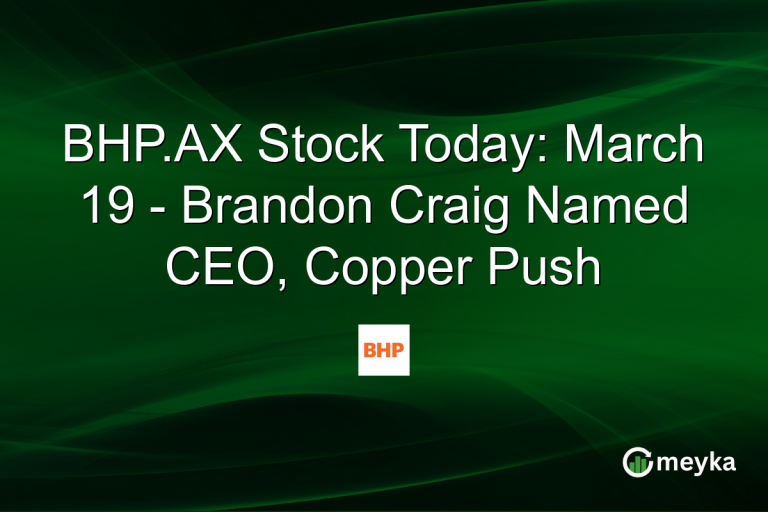 BHP.AX Stock Today: March 19 - Brandon Craig Named CEO, Copper Push

BHP

meyka